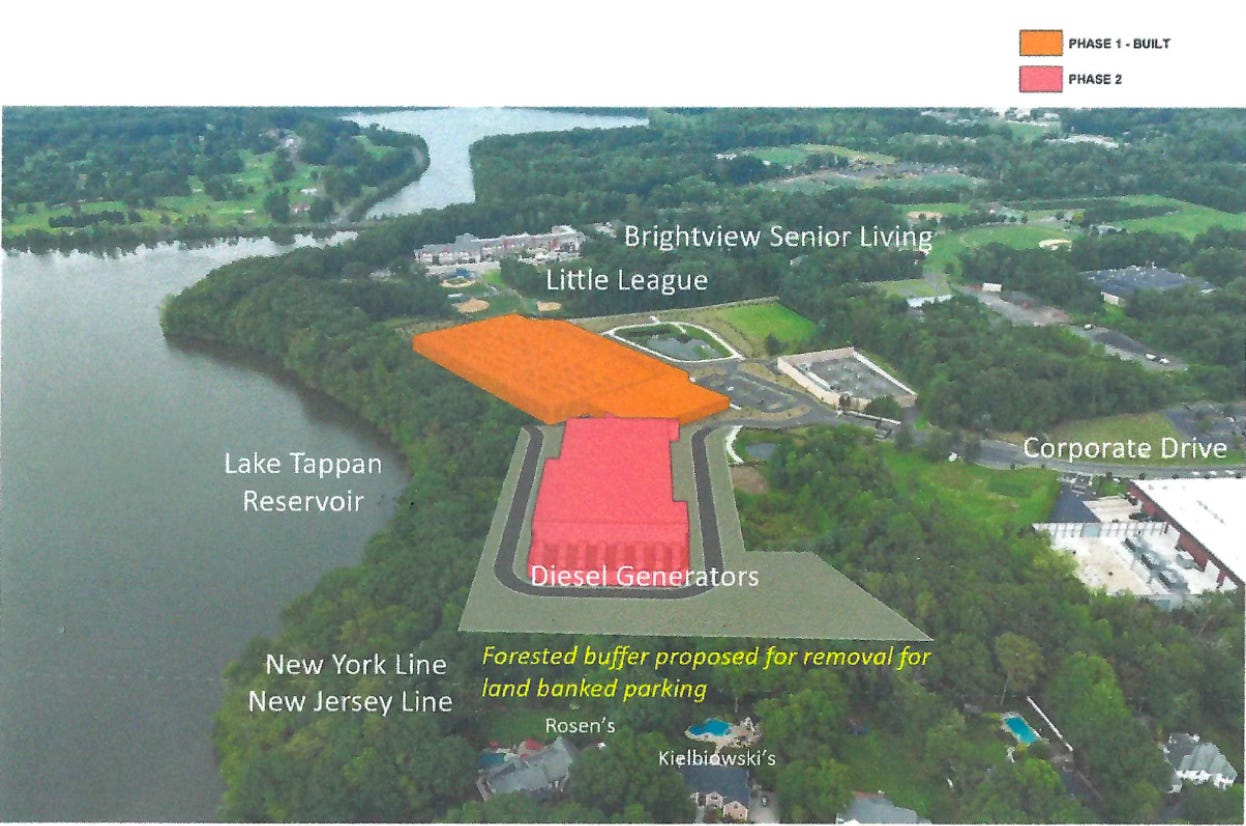 PHASE 1 - BUILT
PHASE 2

Brightview Senior Living

Little League

Corporate Drive

Lake Tappan
Reservoir

Diesel Generators

New York Line
New Jersey Line

Forested buffer proposed for removal for land banked parking

Rosen's

Kielbiowski's